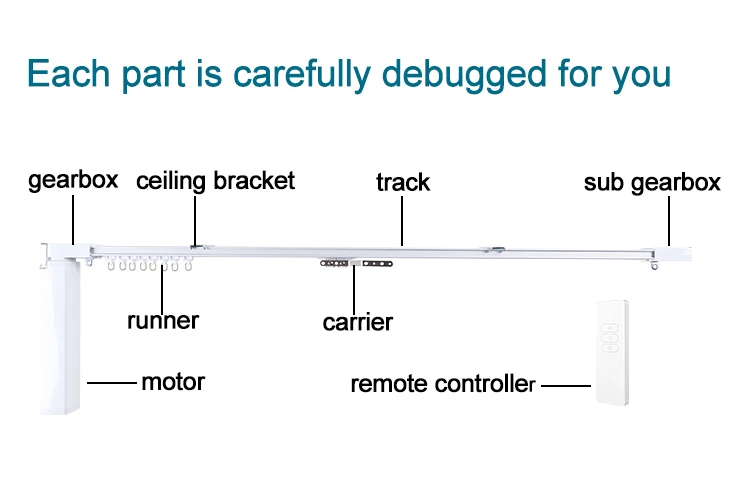 Each part is carefully debugged for you

gearbox

ceiling bracket

track

sub gearbox

runner

carrier

motor

remote controller